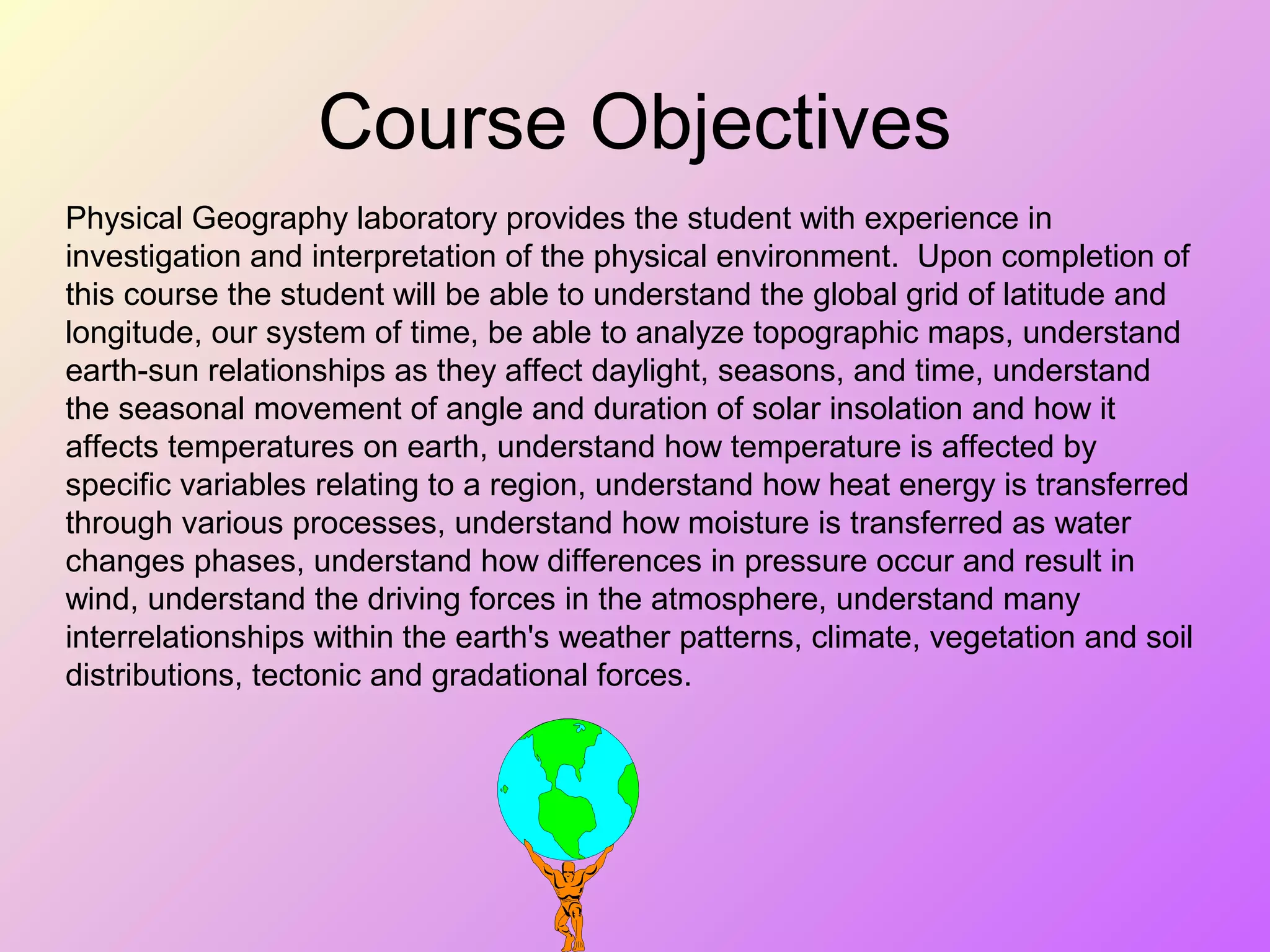 Course Objectives

Physical Geography laboratory provides the student with experience in investigation and interpretation of the physical environment.  Upon completion of this course the student will be able to understand the global grid of latitude and longitude, our system of time, be able to analyze topographic maps, understand earth-sun relationships as they affect daylight, seasons, and time, understand the seasonal movement of angle and duration of solar insolation and how it affects temperatures on earth, understand how temperature is affected by specific variables relating to a region, understand how heat energy is transferred through various processes, understand how moisture is transferred as water changes phases, understand how differences in pressure occur and result in wind, understand the driving forces in the atmosphere, understand many interrelationships within the earth's weather patterns, climate, vegetation and soil distributions, tectonic and gradational forces.